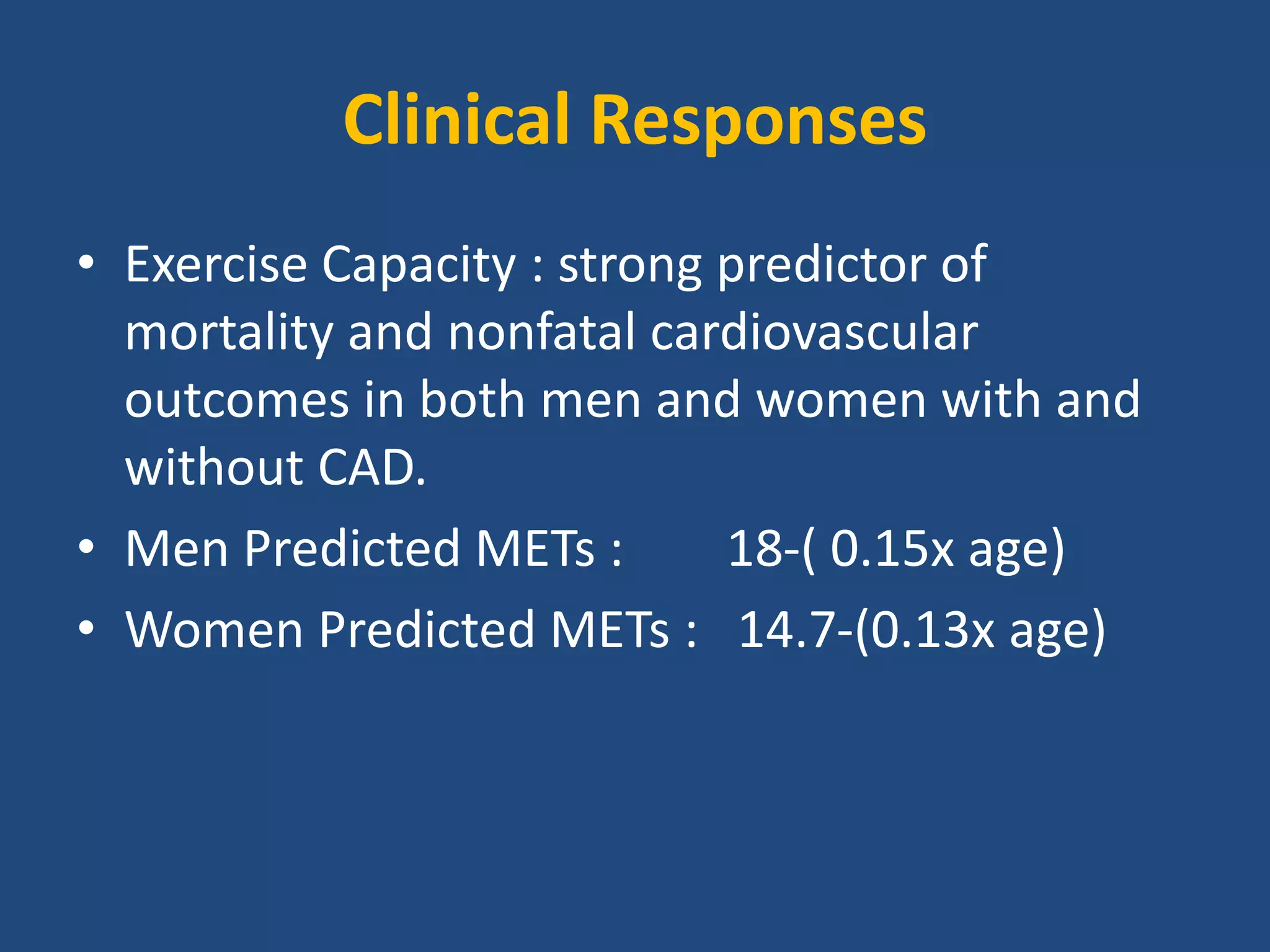 Clinical Responses

• Exercise Capacity : strong predictor of mortality and nonfatal cardiovascular outcomes in both men and women with and without CAD.
• Men Predicted METs : 18-( 0.15x age)
• Women Predicted METs : 14.7-(0.13x age)